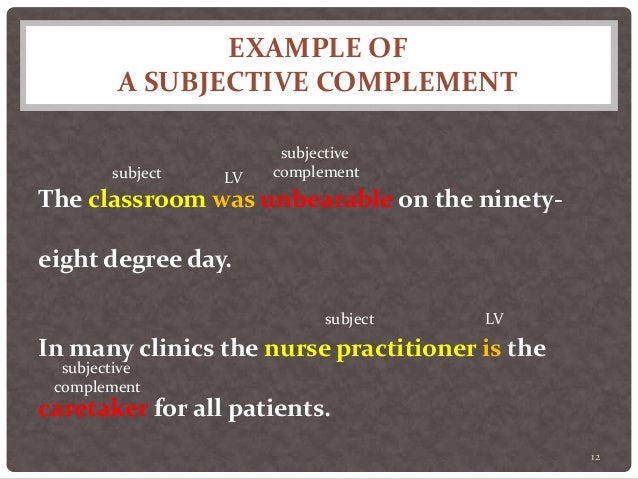 EXAMPLE OF
A SUBJECTIVE COMPLEMENT

subject LV subjective complement

The classroom was unbearable on the ninety-eight degree day.

subject LV

In many clinics the nurse practitioner is the

subjective complement

caretaker for all patients.

12